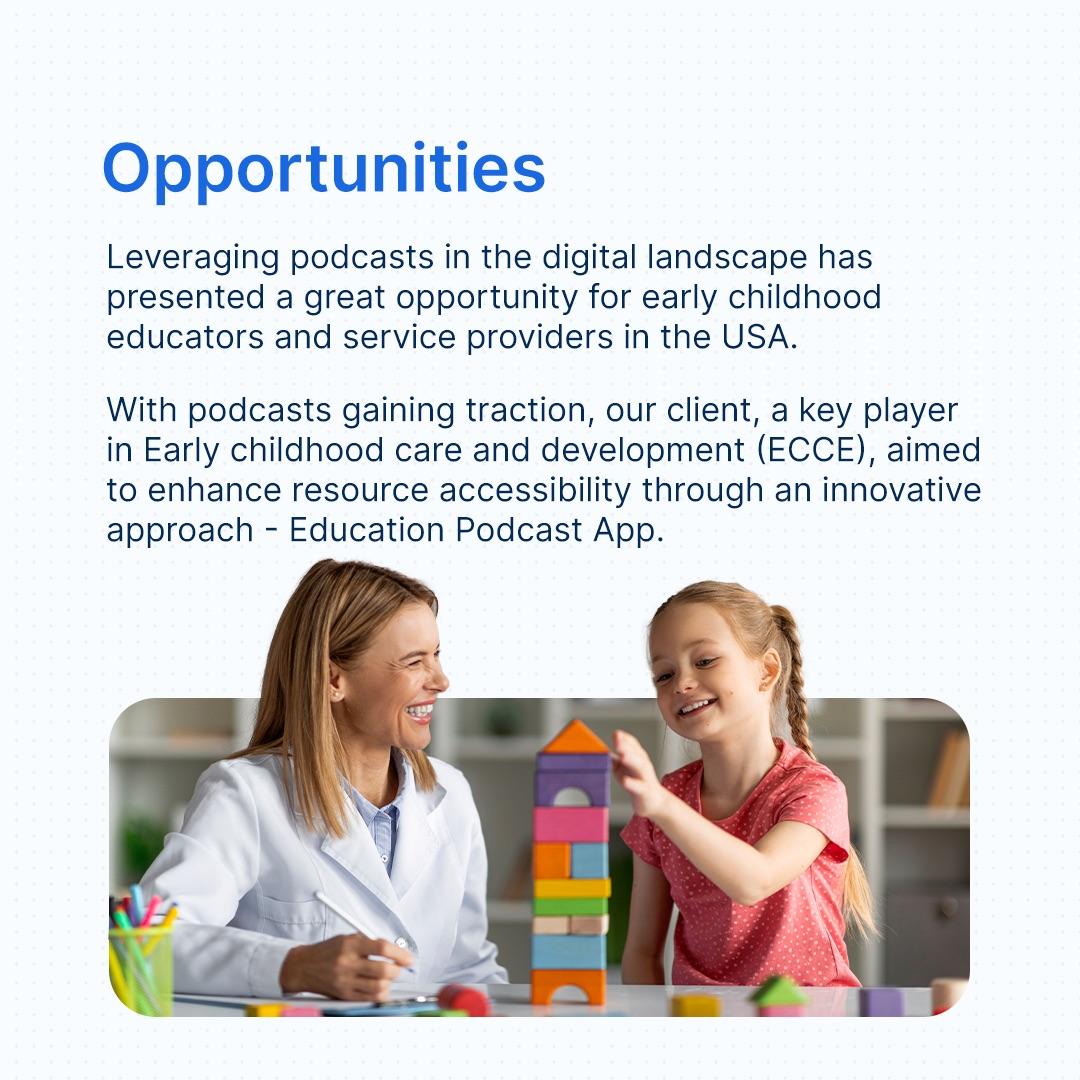 Opportunities

Leveraging podcasts in the digital landscape has presented a great opportunity for early childhood educators and service providers in the USA.

With podcasts gaining traction, our client, a key player in Early childhood care and development (ECCE), aimed to enhance resource accessibility through an innovative approach - Education Podcast App.